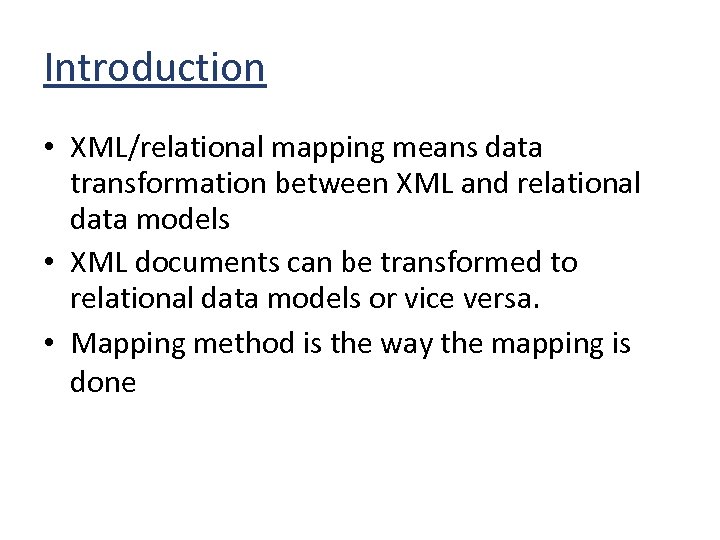 Introduction

• XML/relational mapping means data transformation between XML and relational data models
• XML documents can be transformed to relational data models or vice versa.
• Mapping method is the way the mapping is done